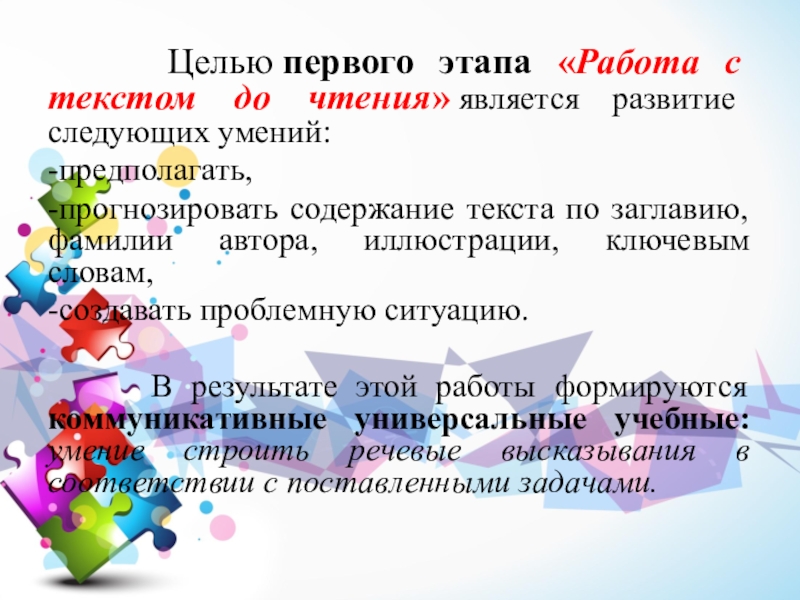 Целью первого этапа «Работа с текстом до чтения» является развитие следующих умений:
-предполагать,
-прогнозировать содержание текста по заглавию, фамилии автора, иллюстрации, ключевым словам,
-создавать проблемную ситуацию.

В результате этой работы формируются коммуникативные универсальные учебные: умение строить речевые высказывания в соответствии с поставленными задачами.